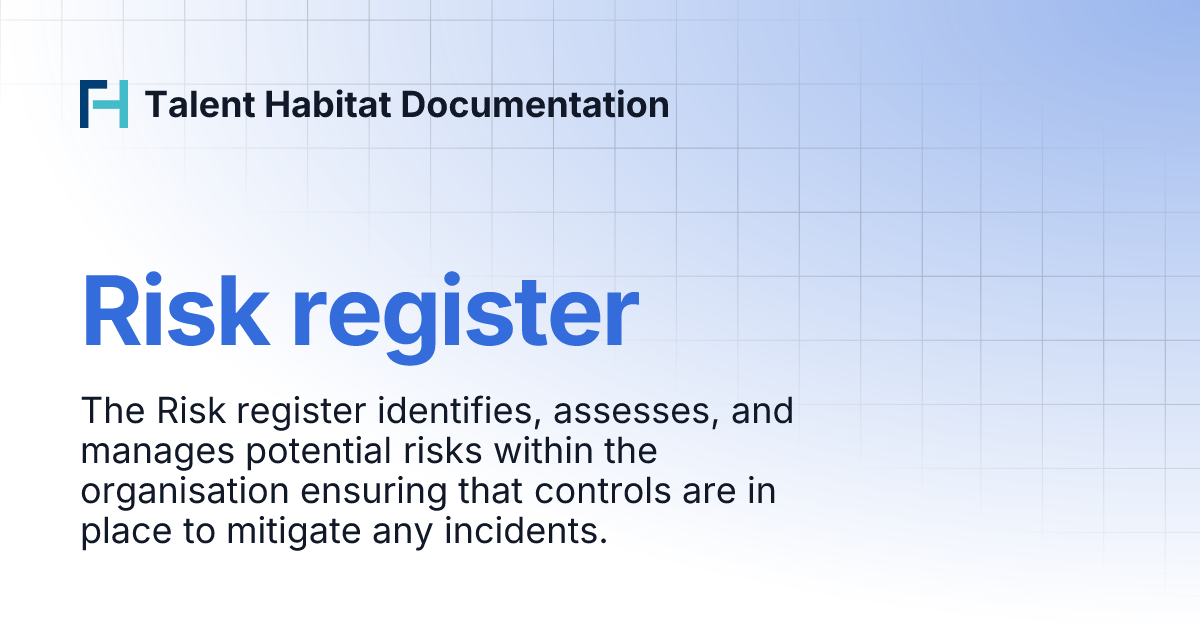 Talent Habitat Documentation

Risk register

The Risk register identifies, assesses, and manages potential risks within the organisation ensuring that controls are in place to mitigate any incidents.